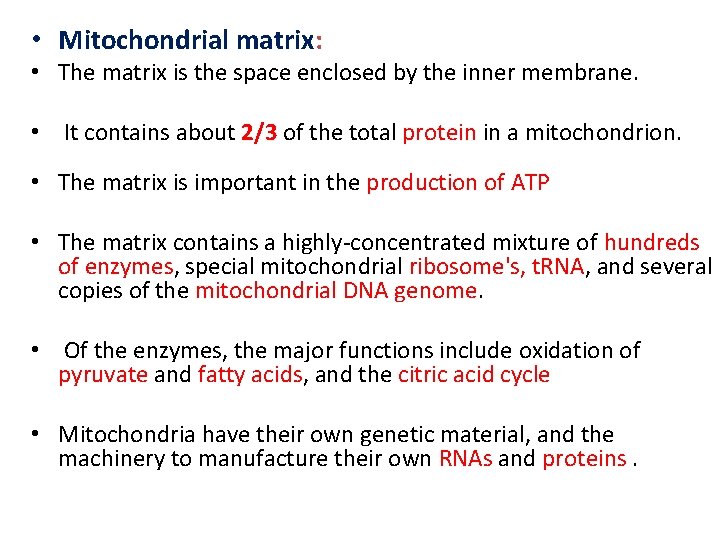 • Mitochondrial matrix:
• The matrix is the space enclosed by the inner membrane.

• It contains about 2/3 of the total protein in a mitochondrion.

• The matrix is important in the production of ATP

• The matrix contains a highly-concentrated mixture of hundreds of enzymes, special mitochondrial ribosome's, tRNA, and several copies of the mitochondrial DNA genome.

• Of the enzymes, the major functions include oxidation of pyruvate and fatty acids, and the citric acid cycle

• Mitochondria have their own genetic material, and the machinery to manufacture their own RNAs and proteins .